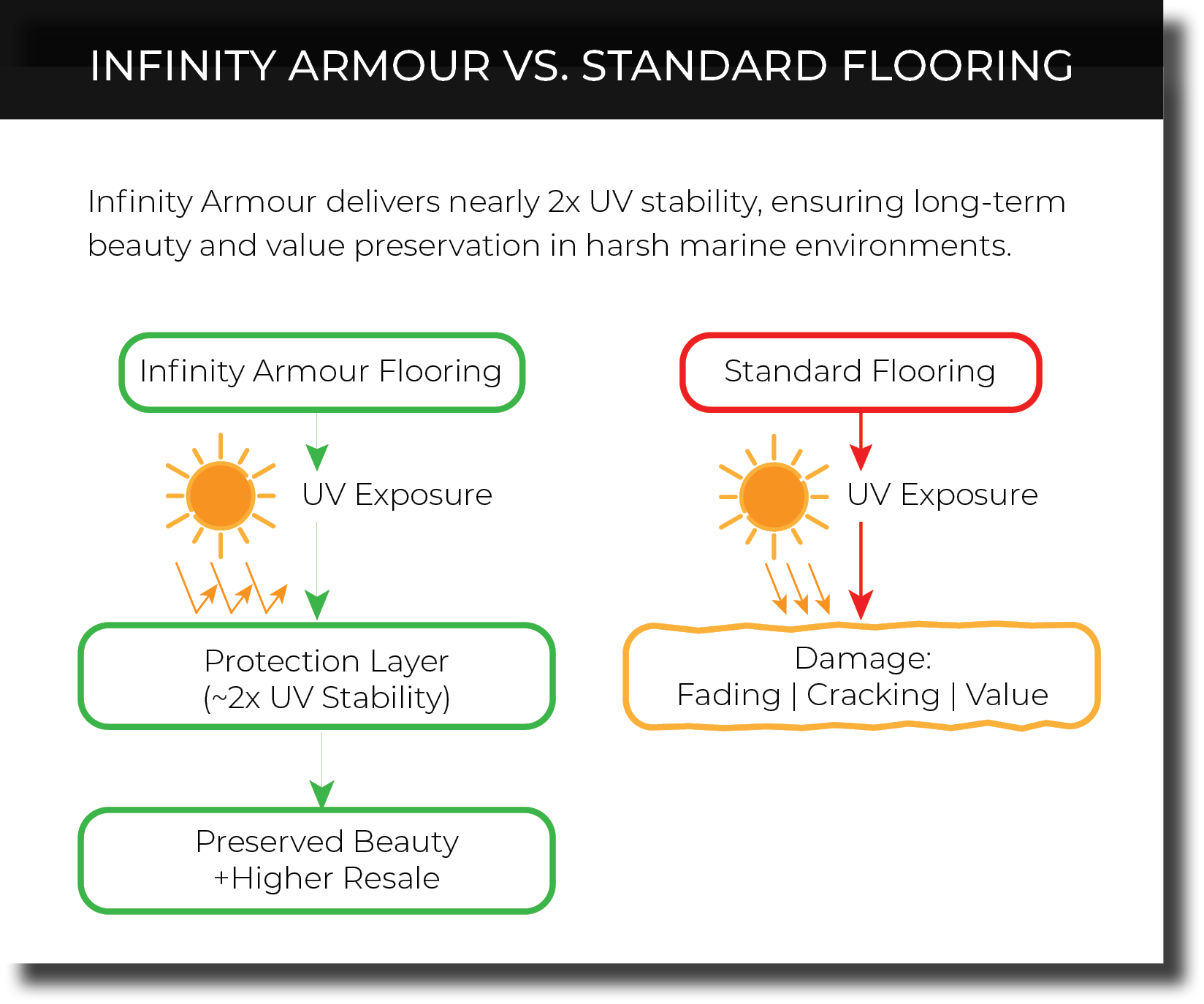 INFINITY ARMOUR VS. STANDARD FLOORING

Infinity Armour delivers nearly 2x UV stability, ensuring long-term beauty and value preservation in harsh marine environments.

Infinity Armour Flooring

UV Exposure

Protection Layer
(~2x UV Stability)

Preserved Beauty
+Higher Resale

Standard Flooring

UV Exposure

Damage:
Fading | Cracking | Value